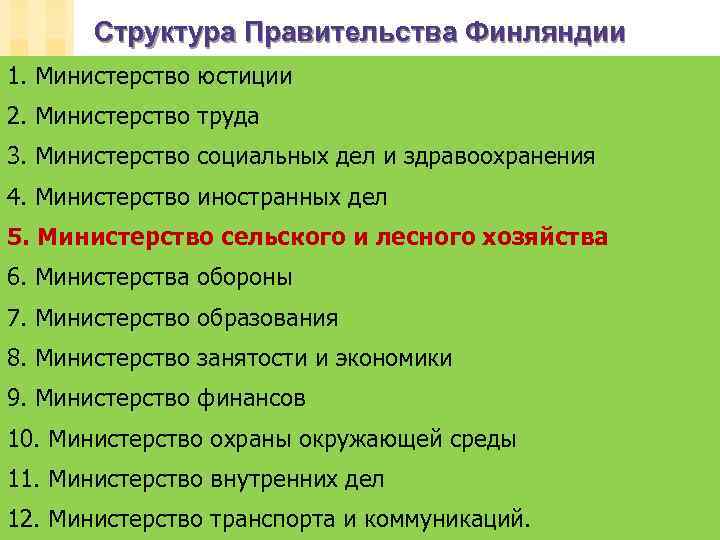 Структура Правительства Финляндии

1. Министерство юстиции
2. Министерство труда
3. Министерство социальных дел и здравоохранения
4. Министерство иностранных дел
5. Министерство сельского и лесного хозяйства
6. Министерства обороны
7. Министерство образования
8. Министерство занятости и экономики
9. Министерство финансов
10. Министерство охраны окружающей среды
11. Министерство внутренних дел
12. Министерство транспорта и коммуникаций.